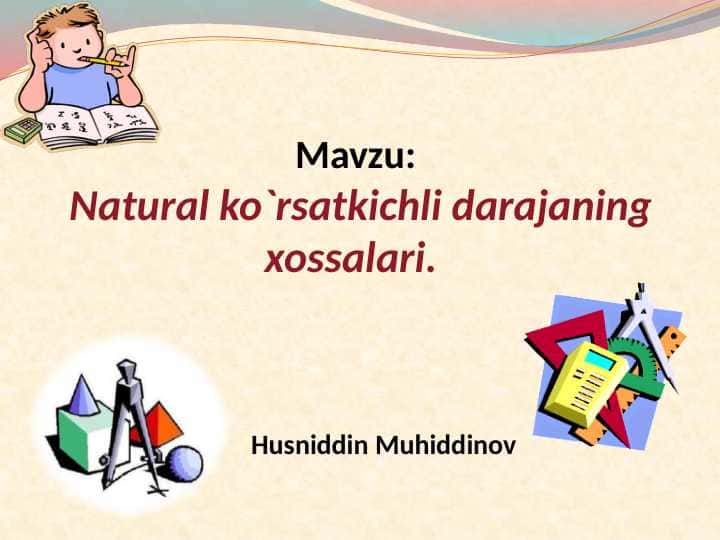 Mavzu:
Natural ko`rsatkichli darajaning xossalari.

Husniddin Muhiddinov